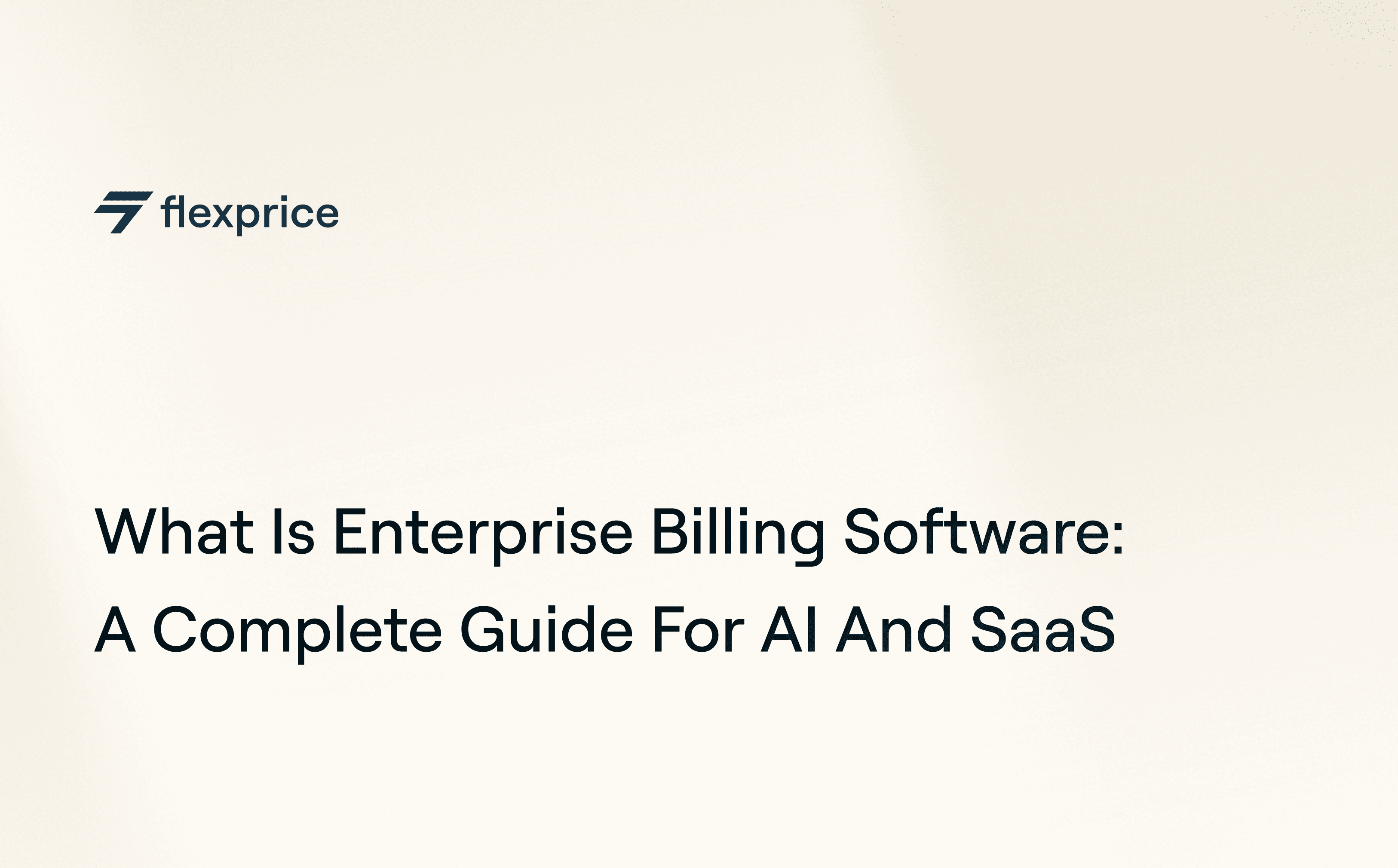 flexprice

What Is Enterprise Billing Software: A Complete Guide For AI And SaaS